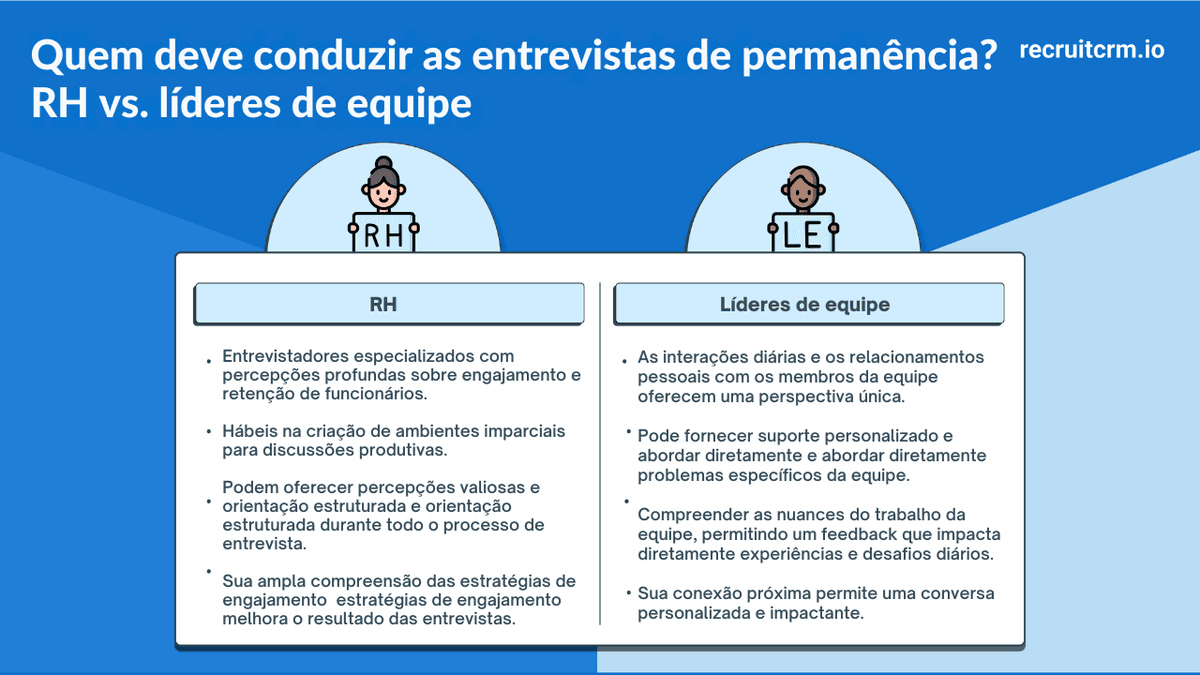 Quem deve conduzir as entrevistas de permanência? RH vs. líderes de equipe

recruitcrm.io

RH

LE

RH

- Entrevistadores especializados com percepções profundas sobre engajamento e retenção de funcionários.
- Hábeis na criação de ambientes imparciais para discussões produtivas.
- Podem oferecer percepções valiosas e orientação estruturada e orientação estruturada durante todo o processo de entrevista.
- Sua ampla compreensão das estratégias de engajamento estratégias de engajamento melhora o resultado das entrevistas.

Líderes de equipe

- As interações diárias e os relacionamentos pessoais com os membros da equipe oferecem uma perspectiva única.
- Pode fornecer suporte personalizado e abordar diretamente e abordar diretamente problemas específicos da equipe.
- Compreender as nuances do trabalho da equipe, permitindo um feedback que impacta diretamente experiências e desafios diários.
- Sua conexão próxima permite uma conversa personalizada e impactante.